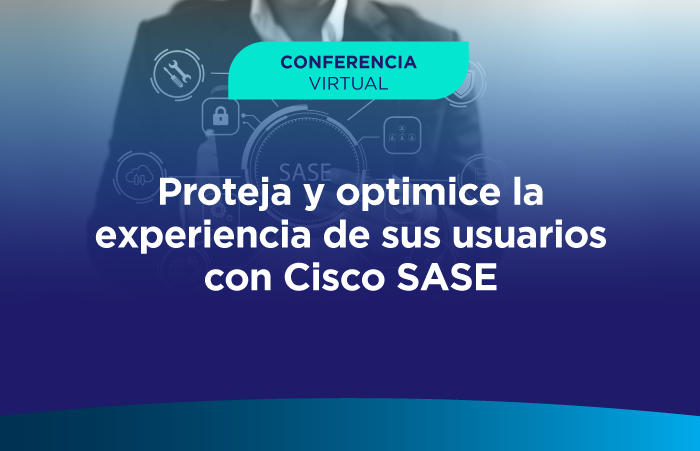 CONFERENCIA
VIRTUAL

SASE

Proteja y optimice la experiencia de sus usuarios con Cisco SASE